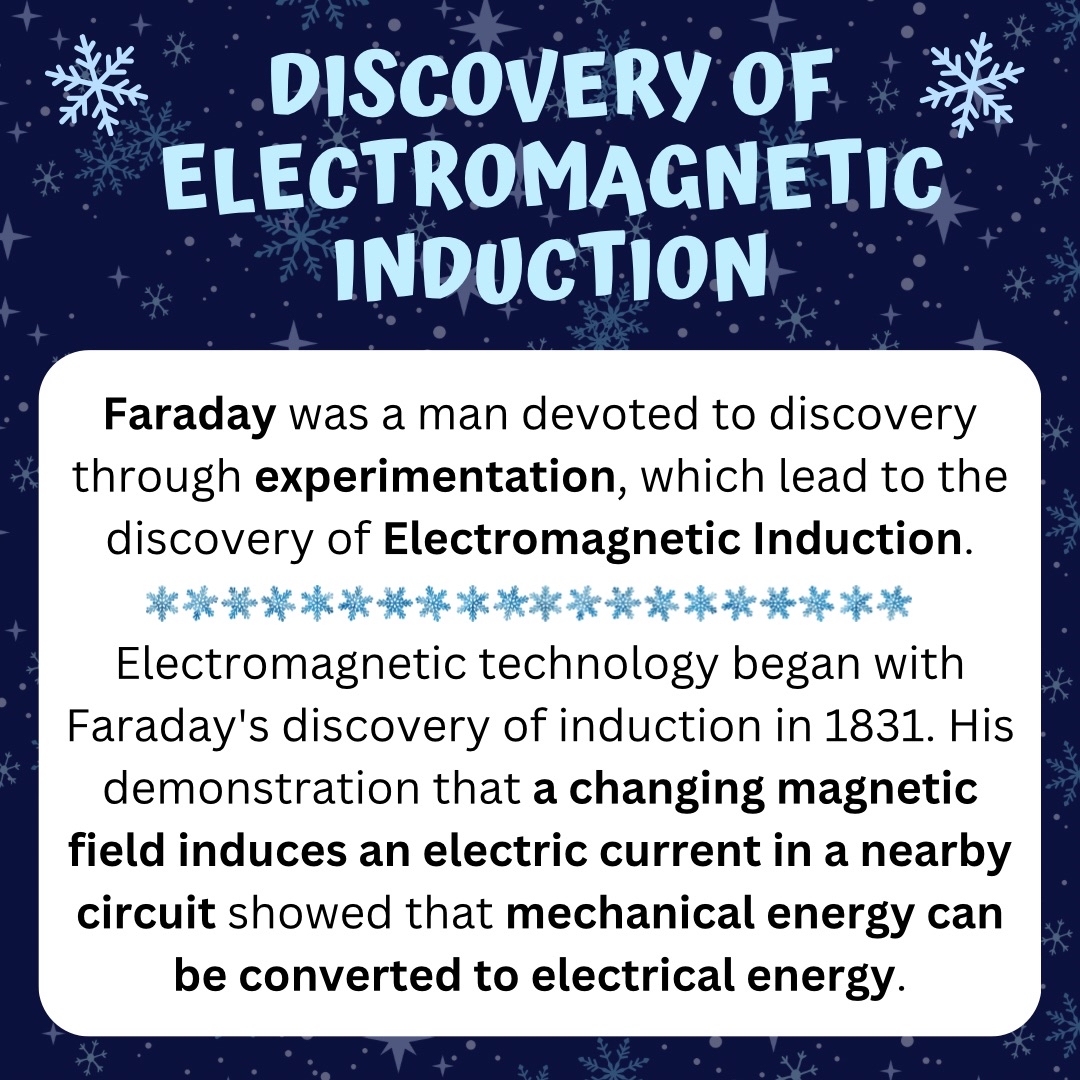 DISCOVERY OF ELECTROMAGNETIC INDUCTION

Faraday was a man devoted to discovery through experimentation, which lead to the discovery of Electromagnetic Induction.

Electromagnetic technology began with Faraday's discovery of induction in 1831. His demonstration that a changing magnetic field induces an electric current in a nearby circuit showed that mechanical energy can be converted to electrical energy.